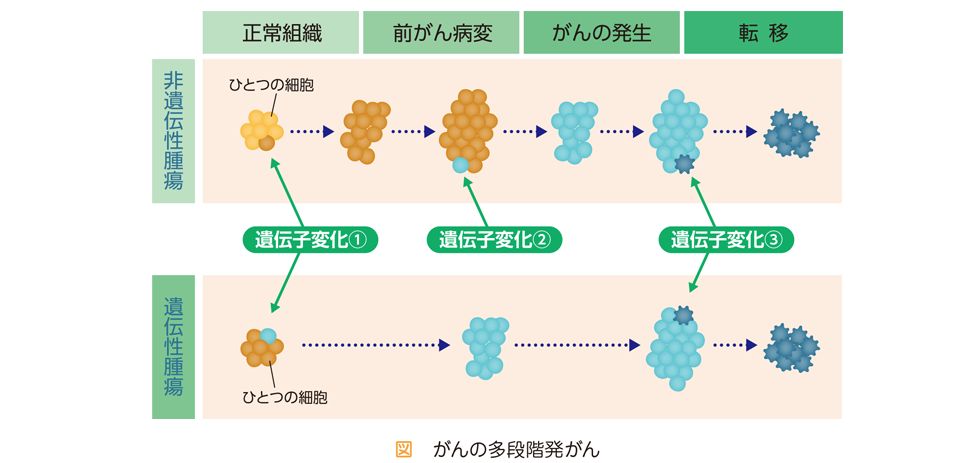 正常組織　前がん病変　がんの発生　転 移

非遺伝性腫瘍

ひとつの細胞

遺伝子変化①　遺伝子変化②　遺伝子変化③

遺伝性腫瘍

ひとつの細胞

図　がんの多段階発がん